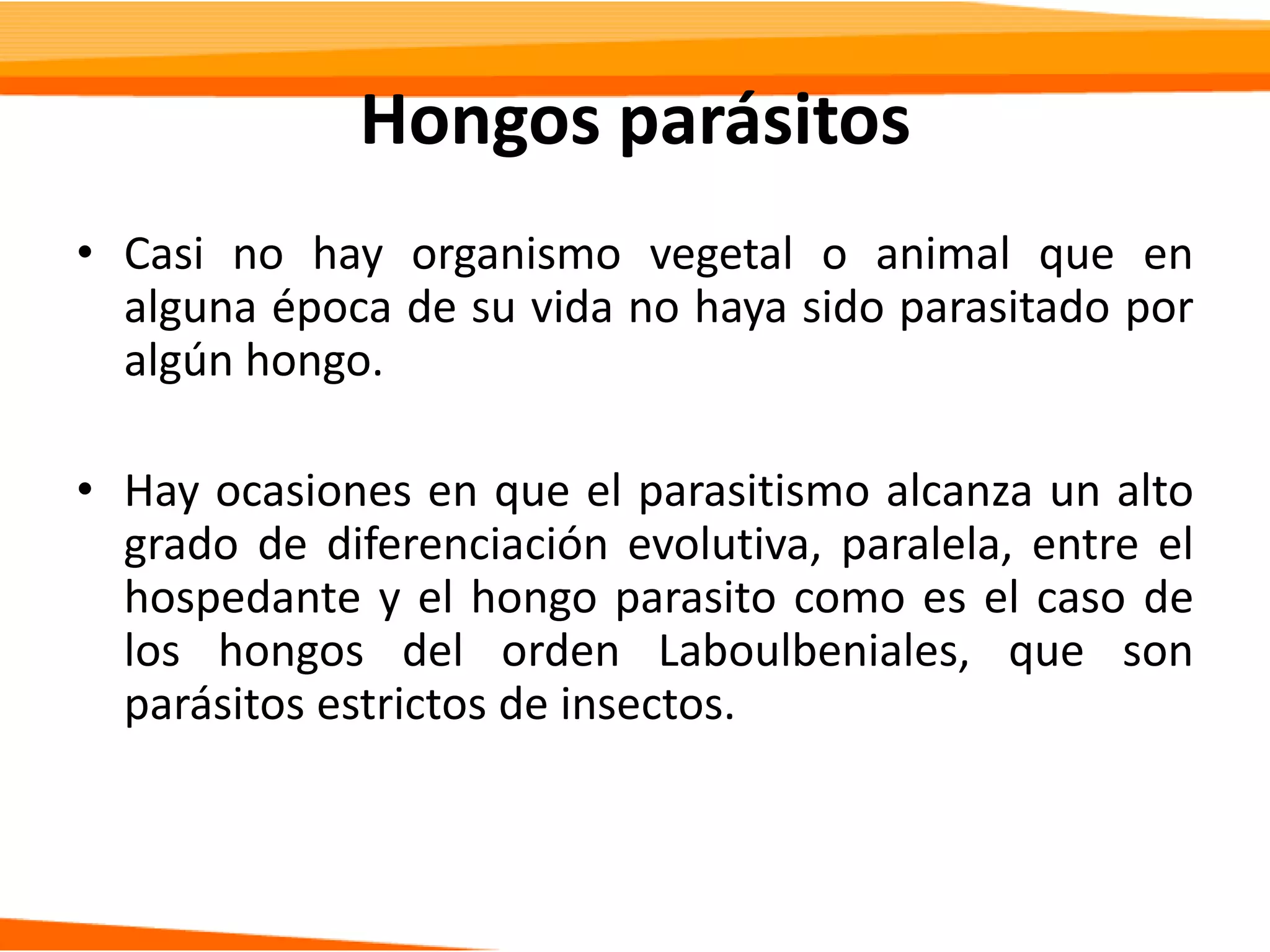 Hongos parásitos

• Casi no hay organismo vegetal o animal que en alguna época de su vida no haya sido parasitado por algún hongo.

• Hay ocasiones en que el parasitismo alcanza un alto grado de diferenciación evolutiva, paralela, entre el hospedante y el hongo parasito como es el caso de los hongos del orden Laboulbeniales, que son parásitos estrictos de insectos.